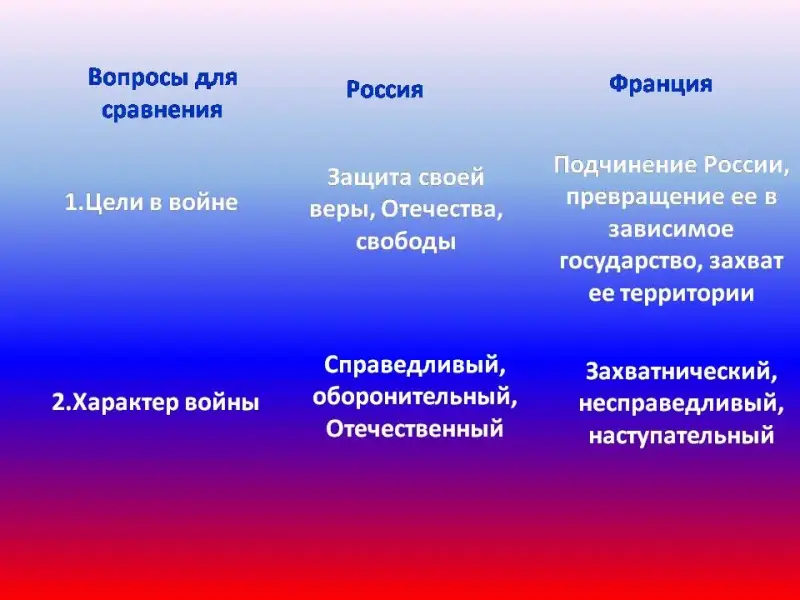 | Вопросы для сравнения | Россия | Франция |
|---|---|---|
| 1.Цели в войне | Защита своей веры, Отечества, свободы | Подчинение России, превращение ее в зависимое государство, захват ее территории |
| 2.Характер войны | Справедливый, оборонительный, Отечественный | Захватнический, несправедливый, наступательный |